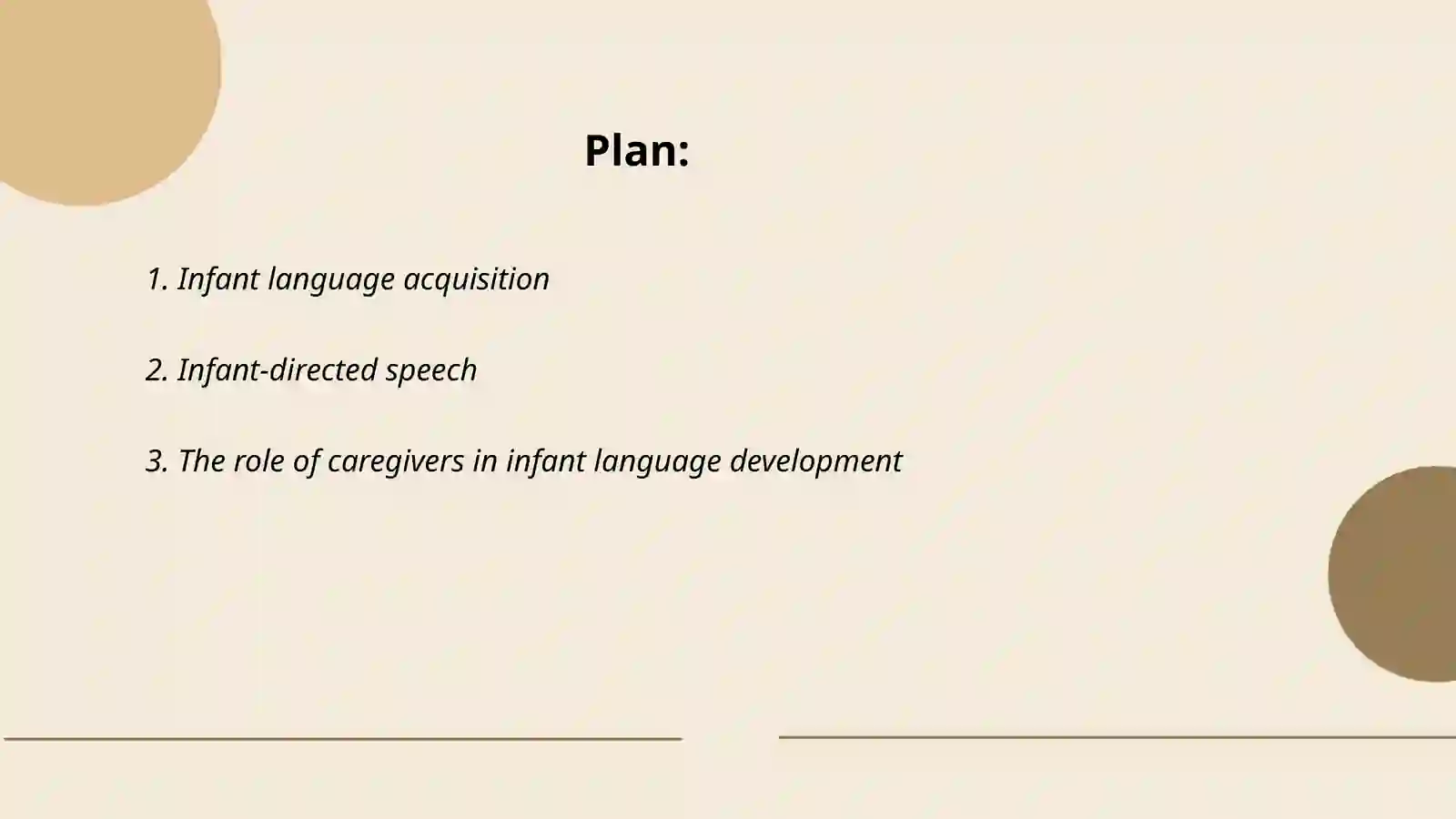 Plan:

1. Infant language acquisition

2. Infant-directed speech

3. The role of caregivers in infant language development